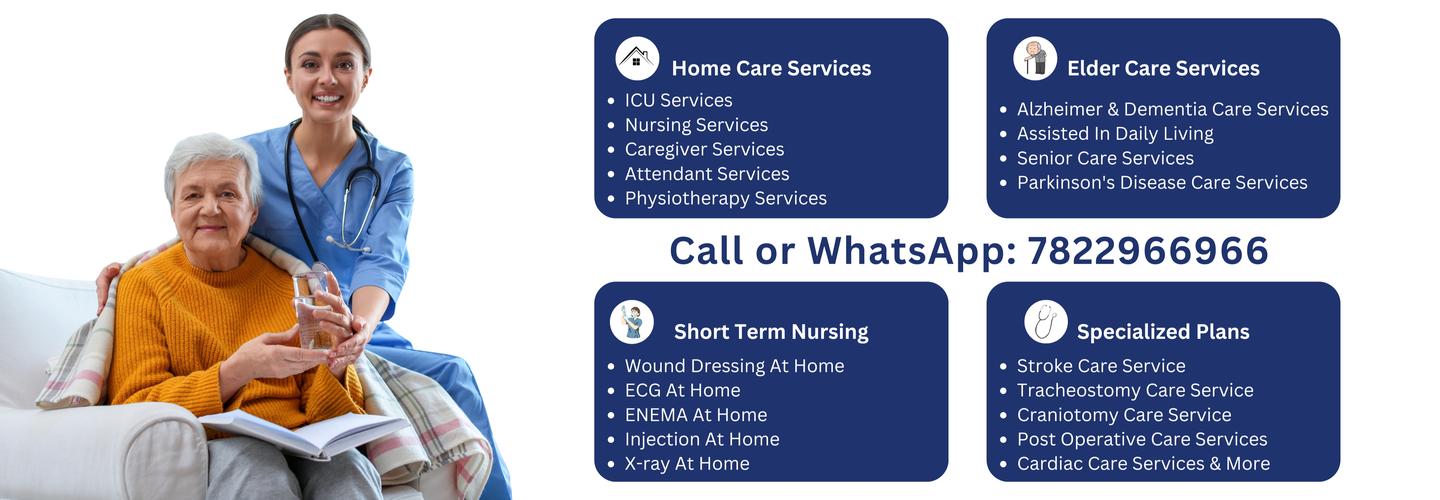 Home Care Services
- ICU Services
- Nursing Services
- Caregiver Services
- Attendant Services
- Physiotherapy Services

Elder Care Services
- Alzheimer & Dementia Care Services
- Assisted In Daily Living
- Senior Care Services
- Parkinson's Disease Care Services

Call or WhatsApp: 7822966966

Short Term Nursing
- Wound Dressing At Home
- ECG At Home
- ENEMA At Home
- Injection At Home
- X-ray At Home

Specialized Plans
- Stroke Care Service
- Tracheostomy Care Service
- Craniotomy Care Service
- Post Operative Care Services
- Cardiac Care Services & More